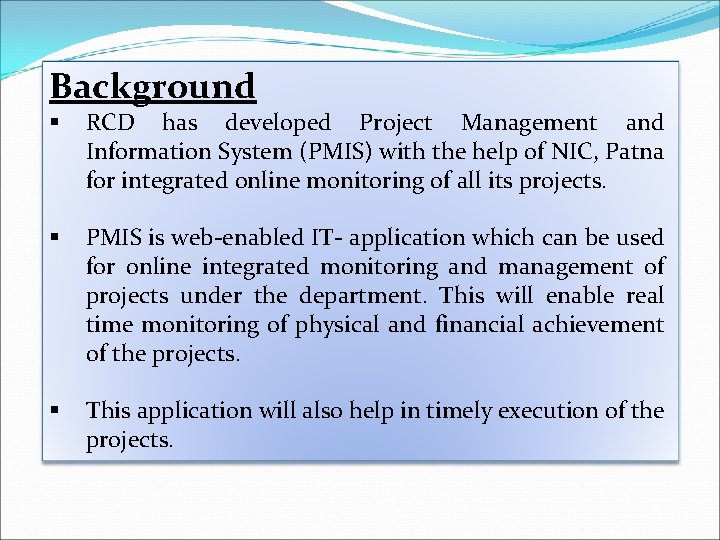 Background

▪ RCD has developed Project Management and Information System (PMIS) with the help of NIC, Patna for integrated online monitoring of all its projects.

▪ PMIS is web-enabled IT- application which can be used for online integrated monitoring and management of projects under the department. This will enable real time monitoring of physical and financial achievement of the projects.

▪ This application will also help in timely execution of the projects.